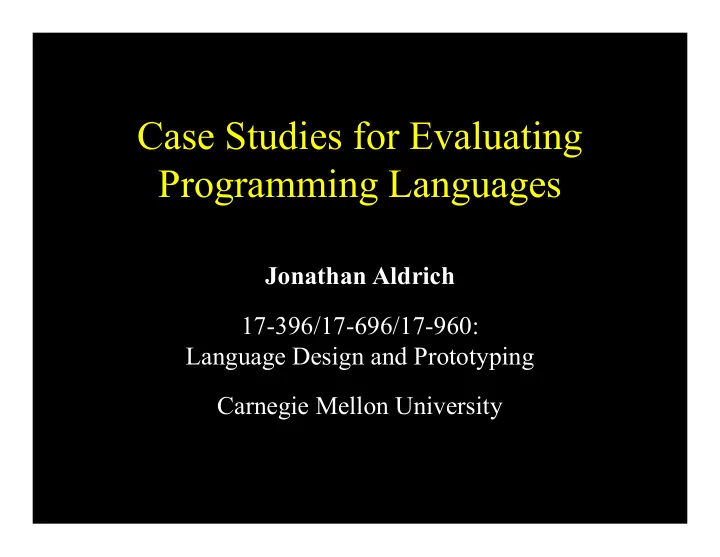 Case Studies for Evaluating Programming Languages

Jonathan Aldrich

17-396/17-696/17-960:
Language Design and Prototyping

Carnegie Mellon University